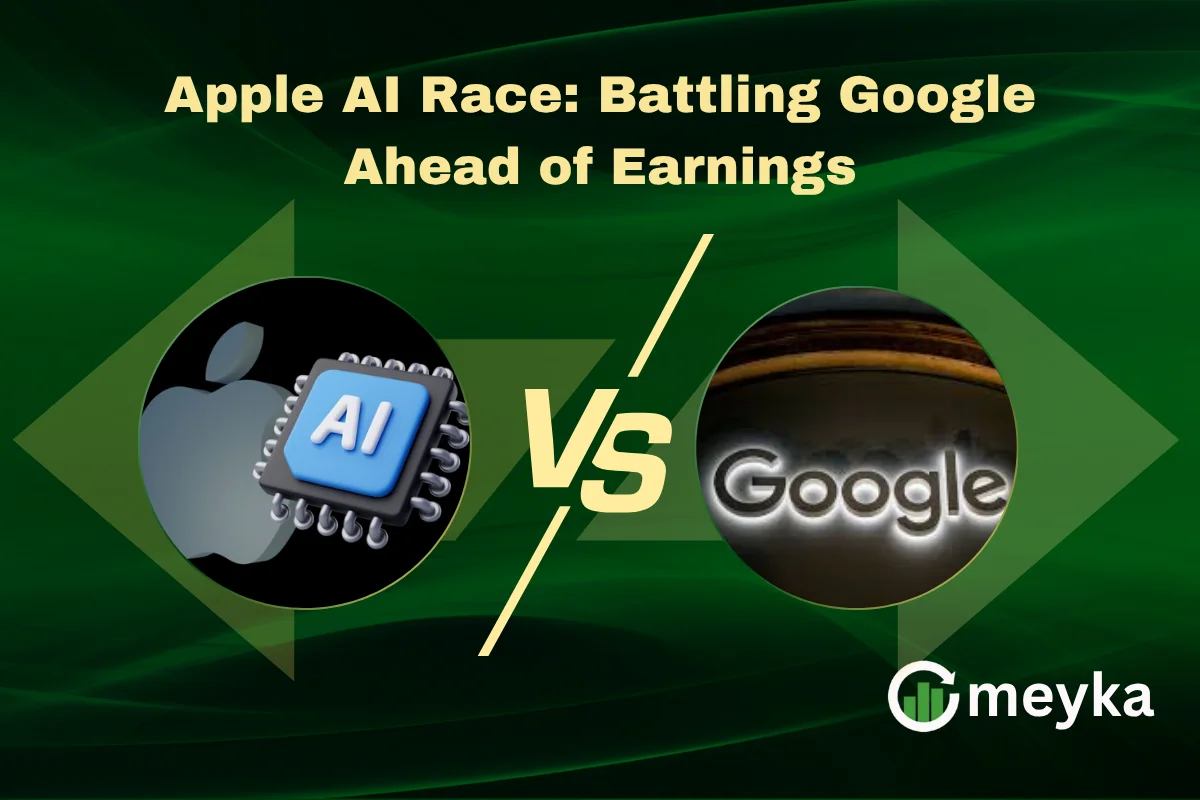 Apple AI Race: Battling Google Ahead of Earnings

AI

VS

Google

meyka